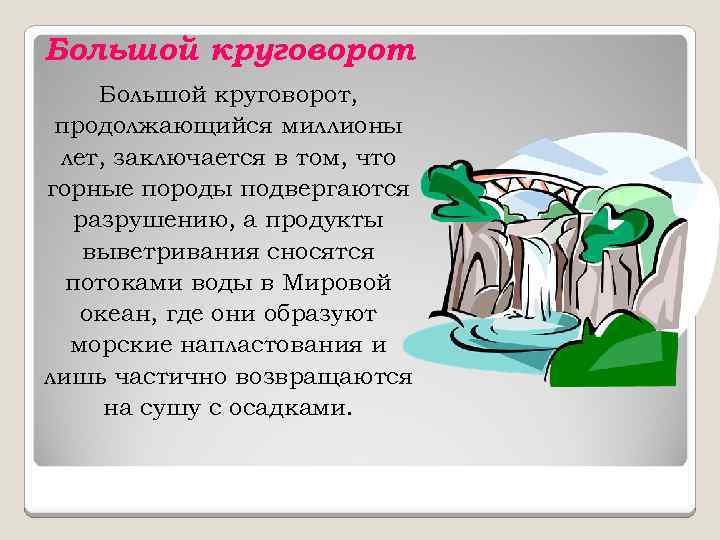 Большой круговорот

Большой круговорот, продолжающийся миллионы лет, заключается в том, что горные породы подвергаются разрушению, а продукты выветривания сносятся потоками воды в Мировой океан, где они образуют морские напластования и лишь частично возвращаются на сушу с осадками.